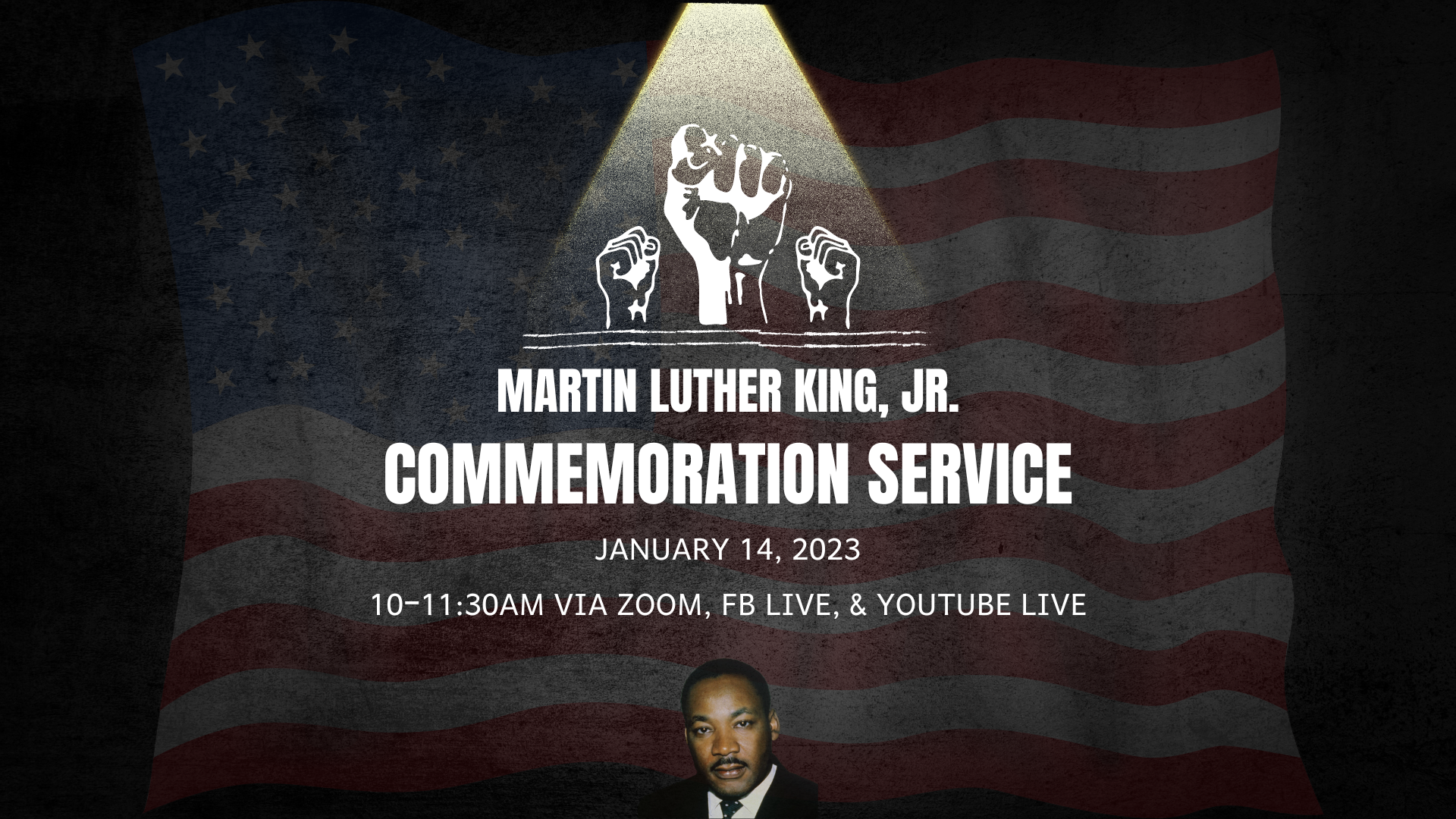 MARTIN LUTHER KING, JR.
COMMEMORATION SERVICE

JANUARY 14, 2023

10-11:30AM VIA ZOOM, FB LIVE, & YOUTUBE LIVE